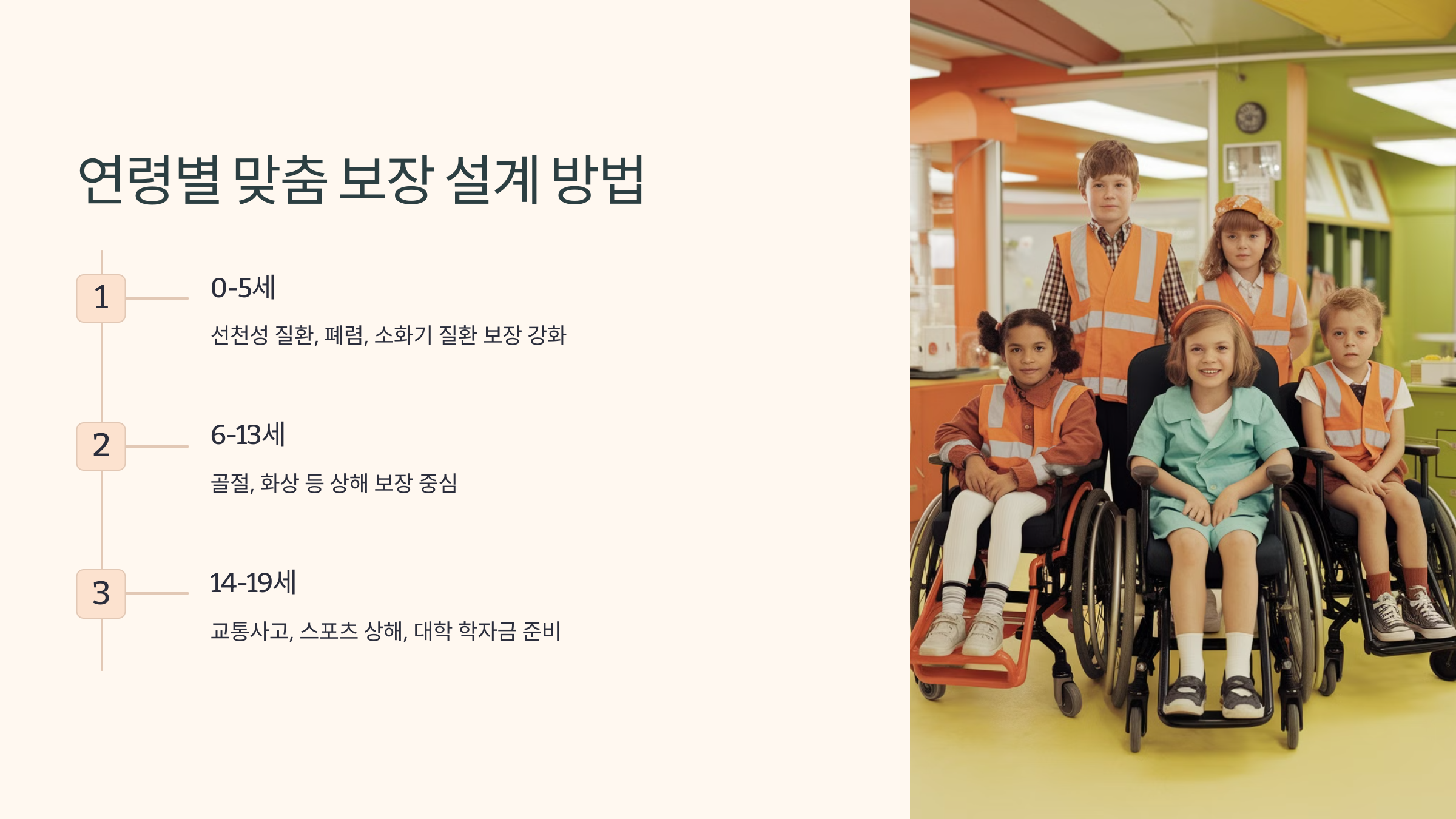 연령별 맞춤 보장 설계 방법

1

0-5세

선천성 질환, 폐렴, 소화기 질환 보장 강화

2

6-13세

골절, 화상 등 상해 보장 중심

3

14-19세

교통사고, 스포츠 상해, 대학 학자금 준비